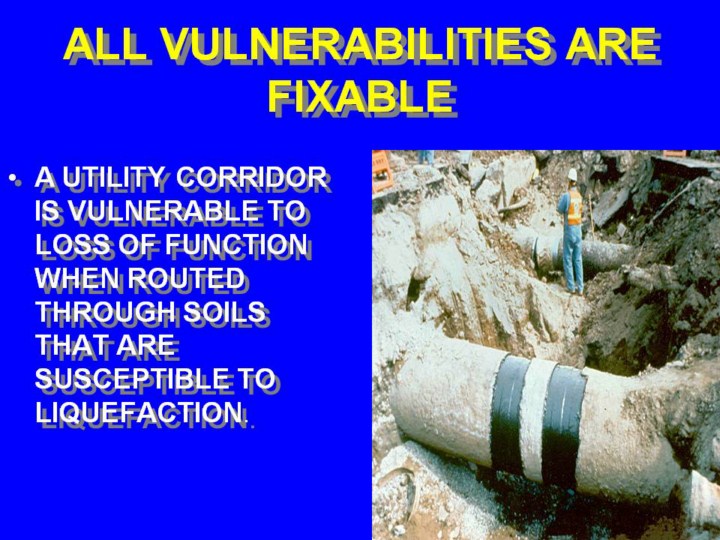 ALL VULNERABILITIES ARE FIXABLE

• A UTILITY CORRIDOR IS VULNERABLE TO LOSS OF FUNCTION WHEN ROUTED THROUGH SOILS THAT ARE SUSCEPTIBLE TO LIQUEFACTION.